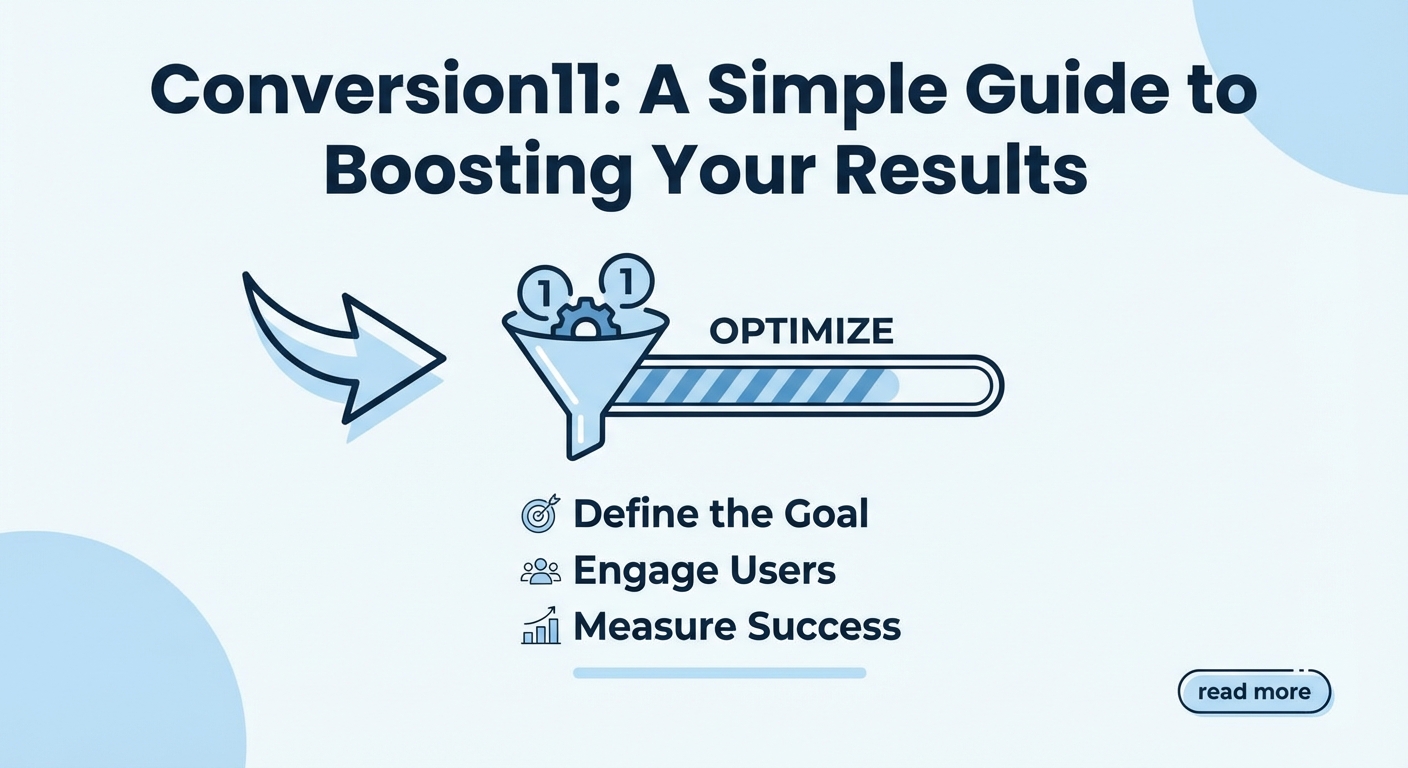 Conversion11: A Simple Guide to Boosting Your Results

1 1

OPTIMIZE

Define the Goal
Engage Users
Measure Success

read more